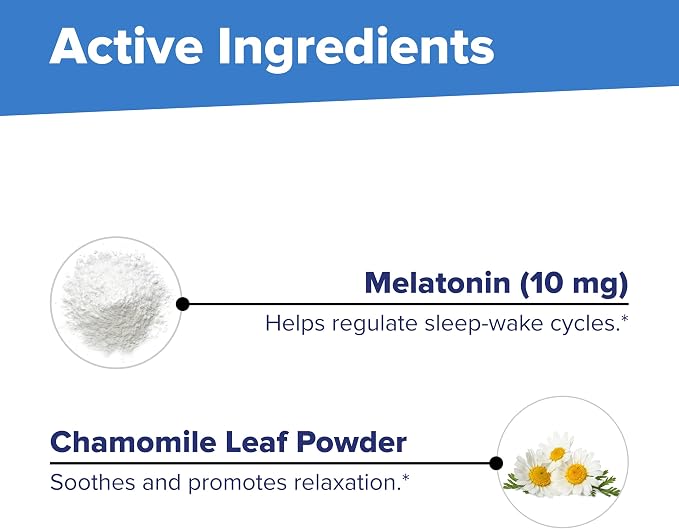 Active Ingredients

Melatonin (10 mg)

Helps regulate sleep-wake cycles.*

Chamomile Leaf Powder

Soothes and promotes relaxation.*